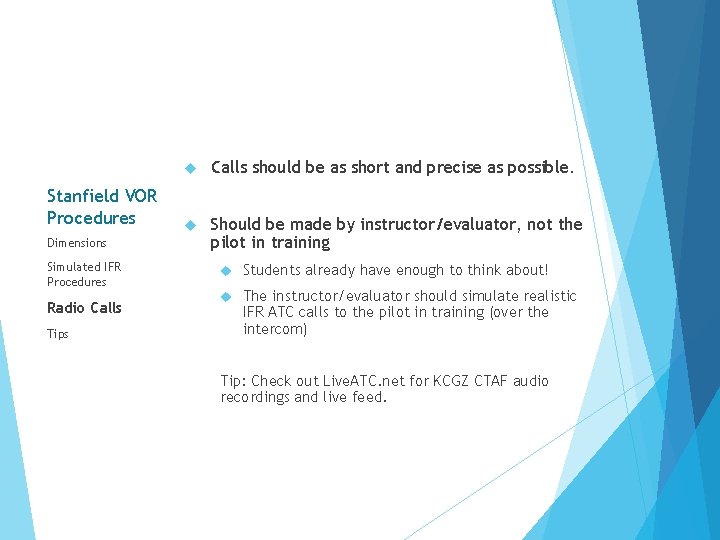 Stanfield VOR Procedures

Dimensions

Simulated IFR Procedures

Radio Calls

Tips

Calls should be as short and precise as possible.

Should be made by instructor/evaluator, not the pilot in training

Students already have enough to think about!

The instructor/evaluator should simulate realistic IFR ATC calls to the pilot in training (over the intercom)

Tip: Check out LiveATC.net for KCGZ CTAF audio recordings and live feed.